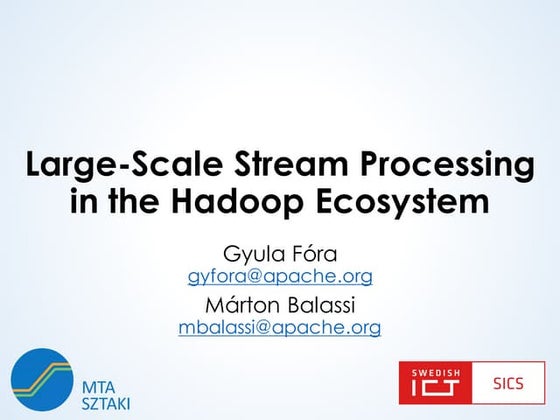 Large-Scale Stream Processing in the Hadoop Ecosystem

Gyula Fóra
gyfora@apache.org
Márton Balassi
mbalassi@apache.org

MTA SZTAKI

SWEDISH ICT SICS